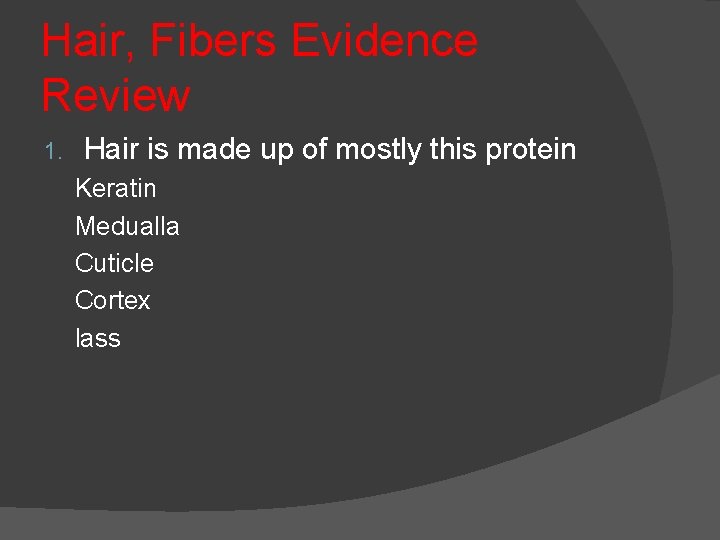 Hair, Fibers Evidence Review

1. Hair is made up of mostly this protein

Keratin

Medualla

Cuticle

Cortex

lass